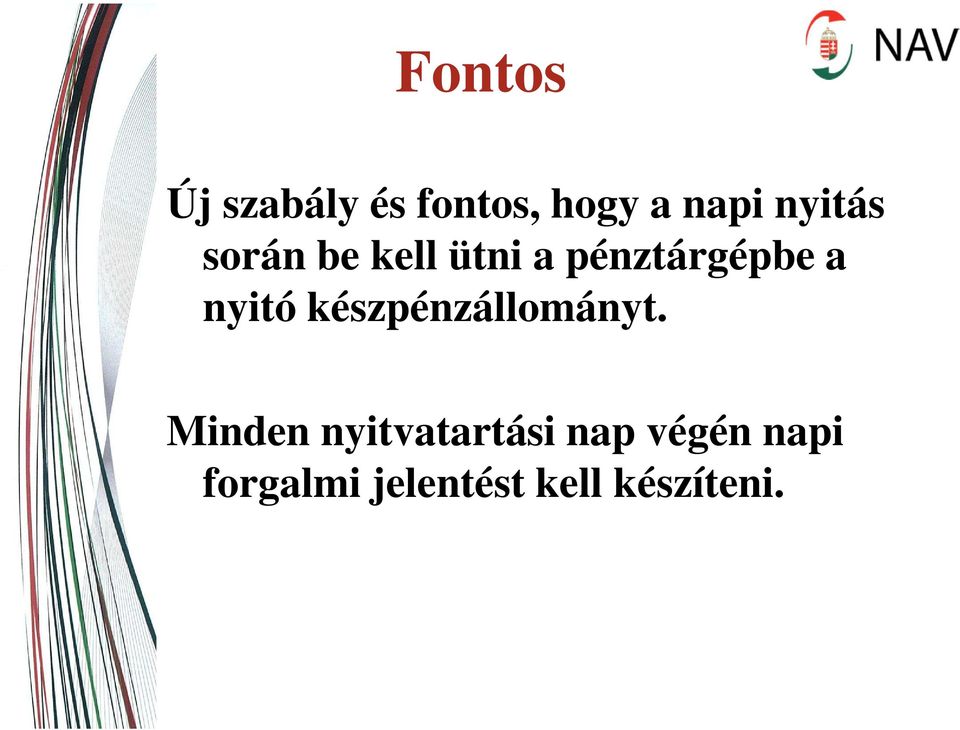 NAV

Fontos

Új szabály és fontos, hogy a napi nyitás során be kell ütni a pénztárgépbe a nyitó készpénzállományt.

Minden nyitvatartási nap végén napi forgalmi jelentést kell készíteni.